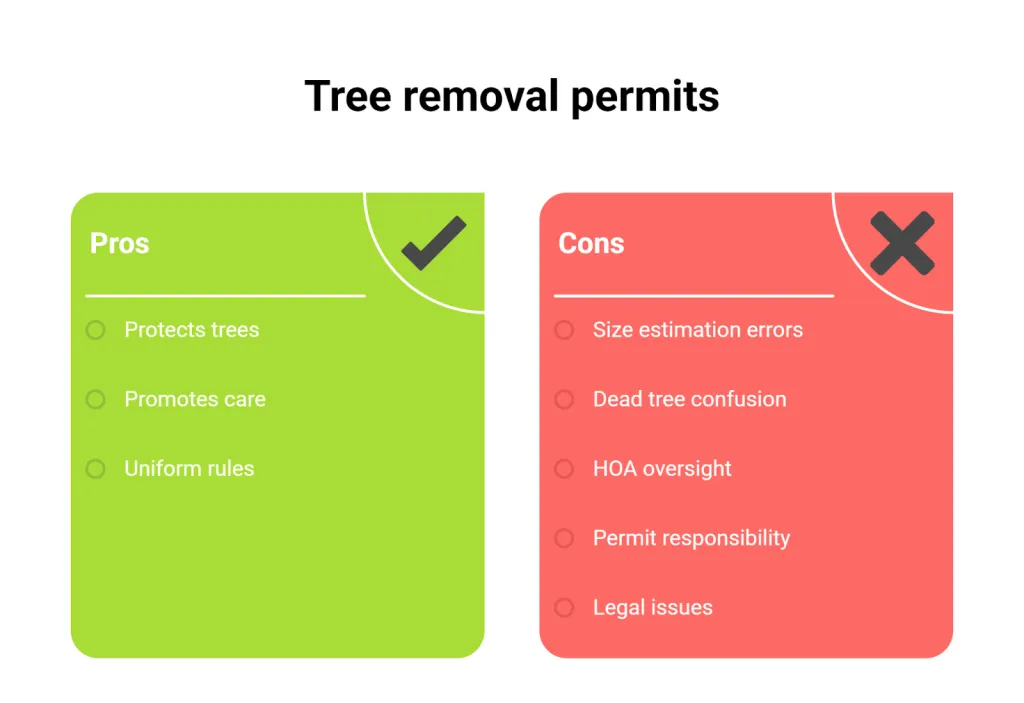 Tree removal permits

Pros

Protects trees

Promotes care

Uniform rules

Cons

Size estimation errors

Dead tree confusion

HOA oversight

Permit responsibility

Legal issues